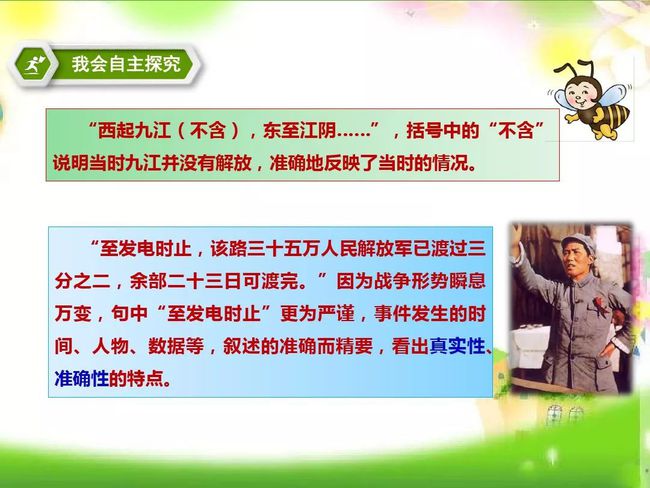 我会自主探究

“西起九江（不含），东至江阴……”，括号中的“不含”说明当时九江并没有解放，准确地反映了当时的情况。

“至发电时止，该路三十五万人民解放军已渡过三分之二，余部二十三日可渡完。”因为战争形势瞬息万变，句中“至发电时止”更为严谨，事件发生的时间、人物、数据等，叙述的准确而精要，看出真实性、准确性的特点。